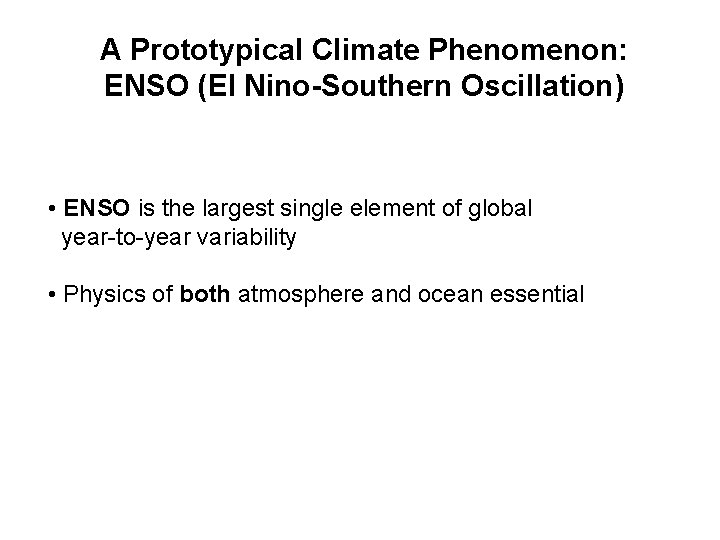 A Prototypical Climate Phenomenon:
ENSO (El Nino-Southern Oscillation)

• ENSO is the largest single element of global year-to-year variability

• Physics of both atmosphere and ocean essential